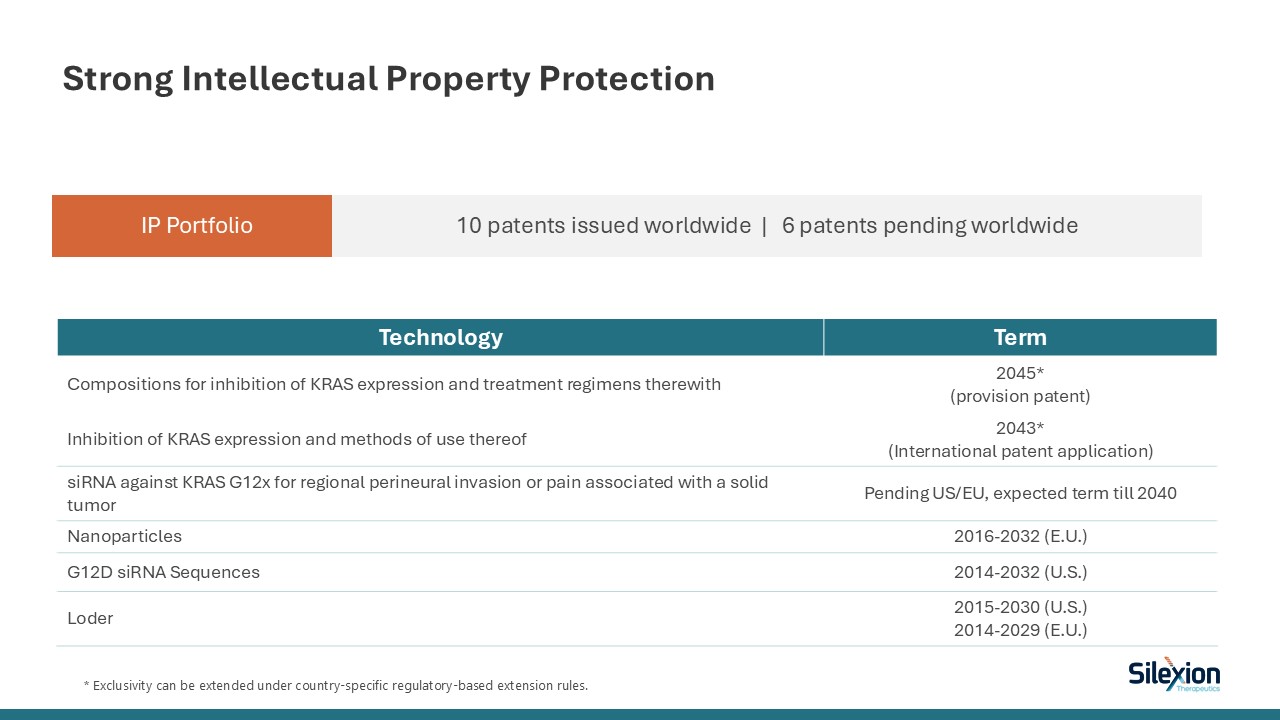 Strong Intellectual Property Protection

IP Portfolio

10 patents issued worldwide | 6 patents pending worldwide

| Technology | Term |
|---|---|
| Compositions for inhibition of KRAS expression and treatment regimens therewith | 2045* (provision patent) |
| Inhibition of KRAS expression and methods of use thereof | 2043* (International patent application) |
| siRNA against KRAS G12x for regional perineural invasion or pain associated with a solid tumor | Pending US/EU, expected term till 2040 |
| Nanoparticles | 2016-2032 (E.U.) |
| G12D siRNA Sequences | 2014-2032 (U.S.) |
| Loder | 2015-2030 (U.S.) 2014-2029 (E.U.) |

* Exclusivity can be extended under country-specific regulatory-based extension rules.

Silexion Therapeutics